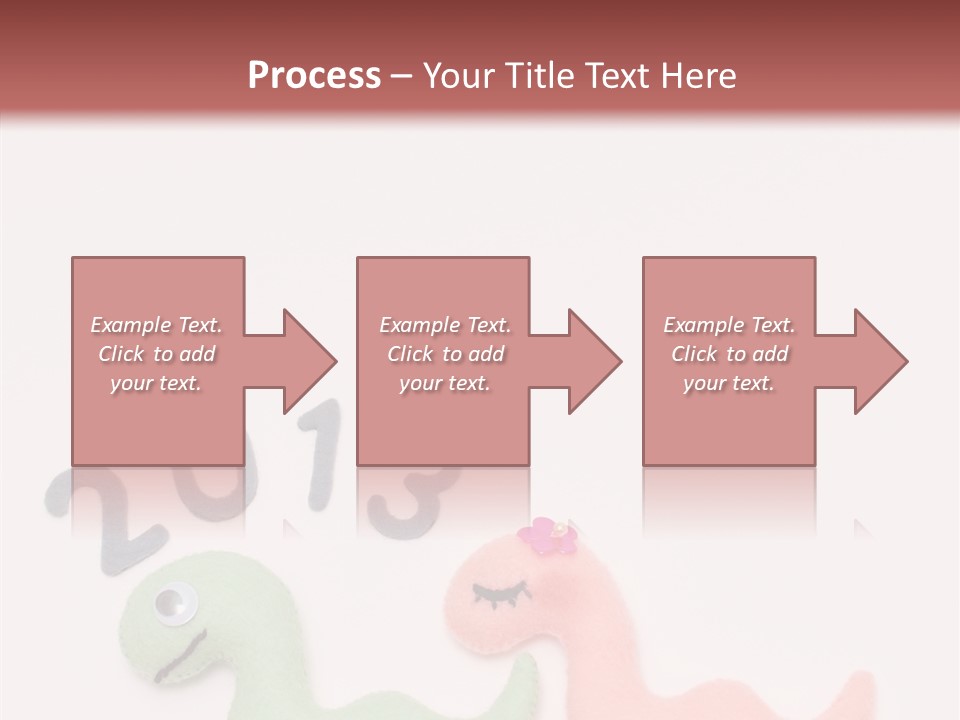 Process – Your Title Text Here

Example Text. Click to add your text.

Example Text. Click to add your text.

Example Text. Click to add your text.

2013